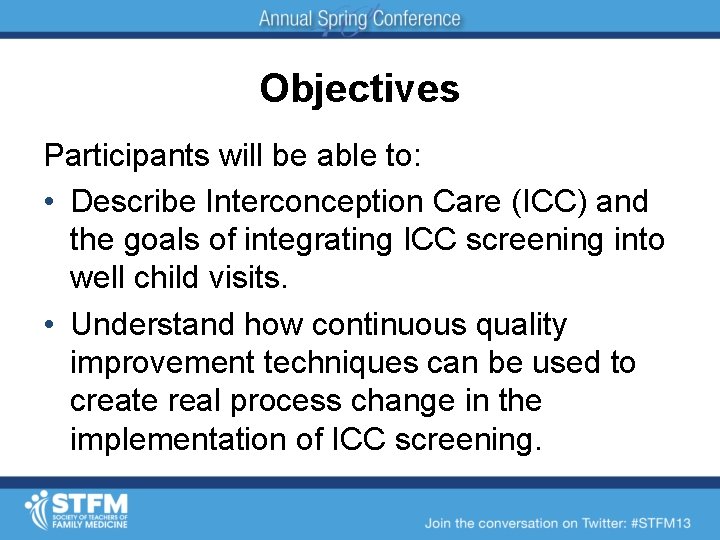 Annual Spring Conference

Objectives

Participants will be able to:

• Describe Interconception Care (ICC) and the goals of integrating ICC screening into well child visits.

• Understand how continuous quality improvement techniques can be used to create real process change in the implementation of ICC screening.

STFM
SOCIETY OF TEACHERS OF FAMILY MEDICINE

Join the conversation on Twitter: #STFM13